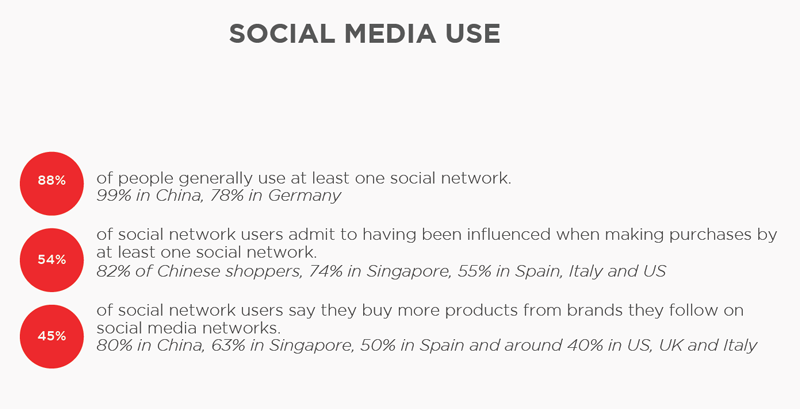 SOCIAL MEDIA USE

88%

of people generally use at least one social network.
99% in China, 78% in Germany

54%

of social network users admit to having been influenced when making purchases by at least one social network.
82% of Chinese shoppers, 74% in Singapore, 55% in Spain, Italy and US

45%

of social network users say they buy more products from brands they follow on social media networks.
80% in China, 63% in Singapore, 50% in Spain and around 40% in US, UK and Italy